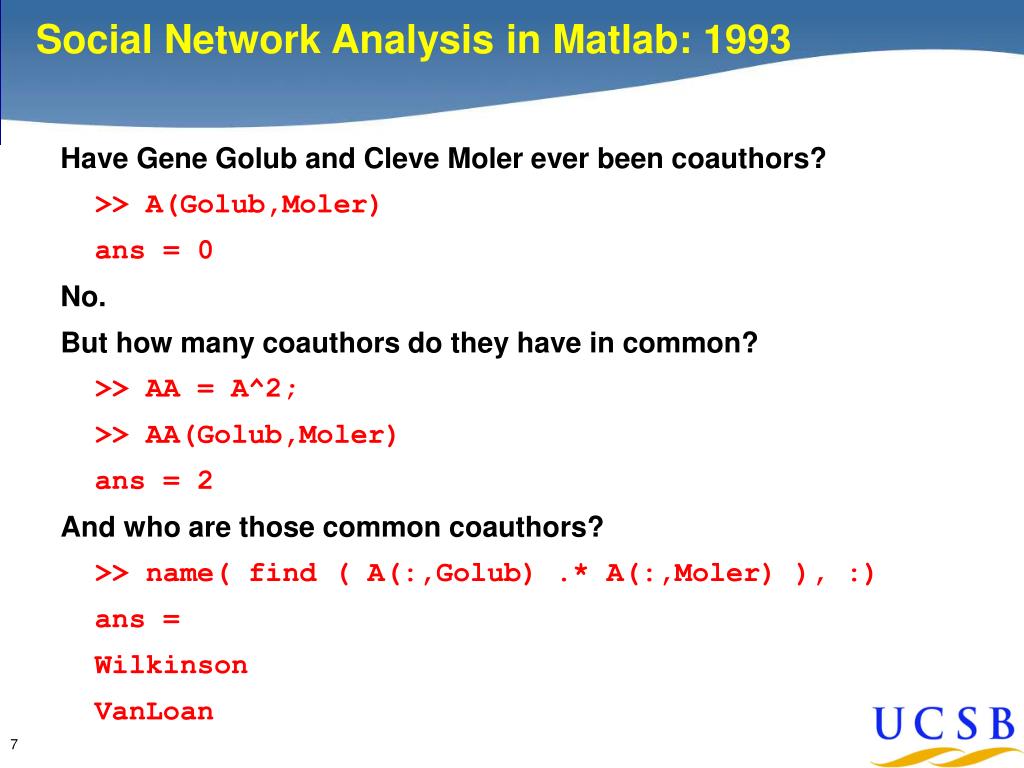 Social Network Analysis in Matlab: 1993

Have Gene Golub and Cleve Moler ever been coauthors?

>> A(Golub,Moler)

ans = 0

No.

But how many coauthors do they have in common?

>> AA = A^2;

>> AA(Golub,Moler)

ans = 2

And who are those common coauthors?

>> name( find ( A(:,Golub) .* A(:,Moler) ), :)

ans =

Wilkinson

VanLoan

7

UCSB